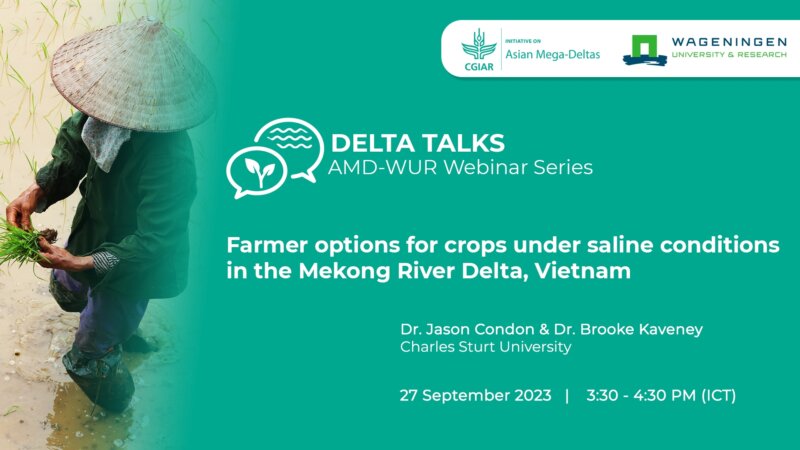 CGIAR
INITIATIVE ON
Asian Mega-Deltas

WAGENINGEN
UNIVERSITY & RESEARCH

DELTA TALKS
AMD-WUR Webinar Series

Farmer options for crops under saline conditions in the Mekong River Delta, Vietnam

Dr. Jason Condon & Dr. Brooke Kaveney
Charles Sturt University

27 September 2023 | 3:30 - 4:30 PM (ICT)